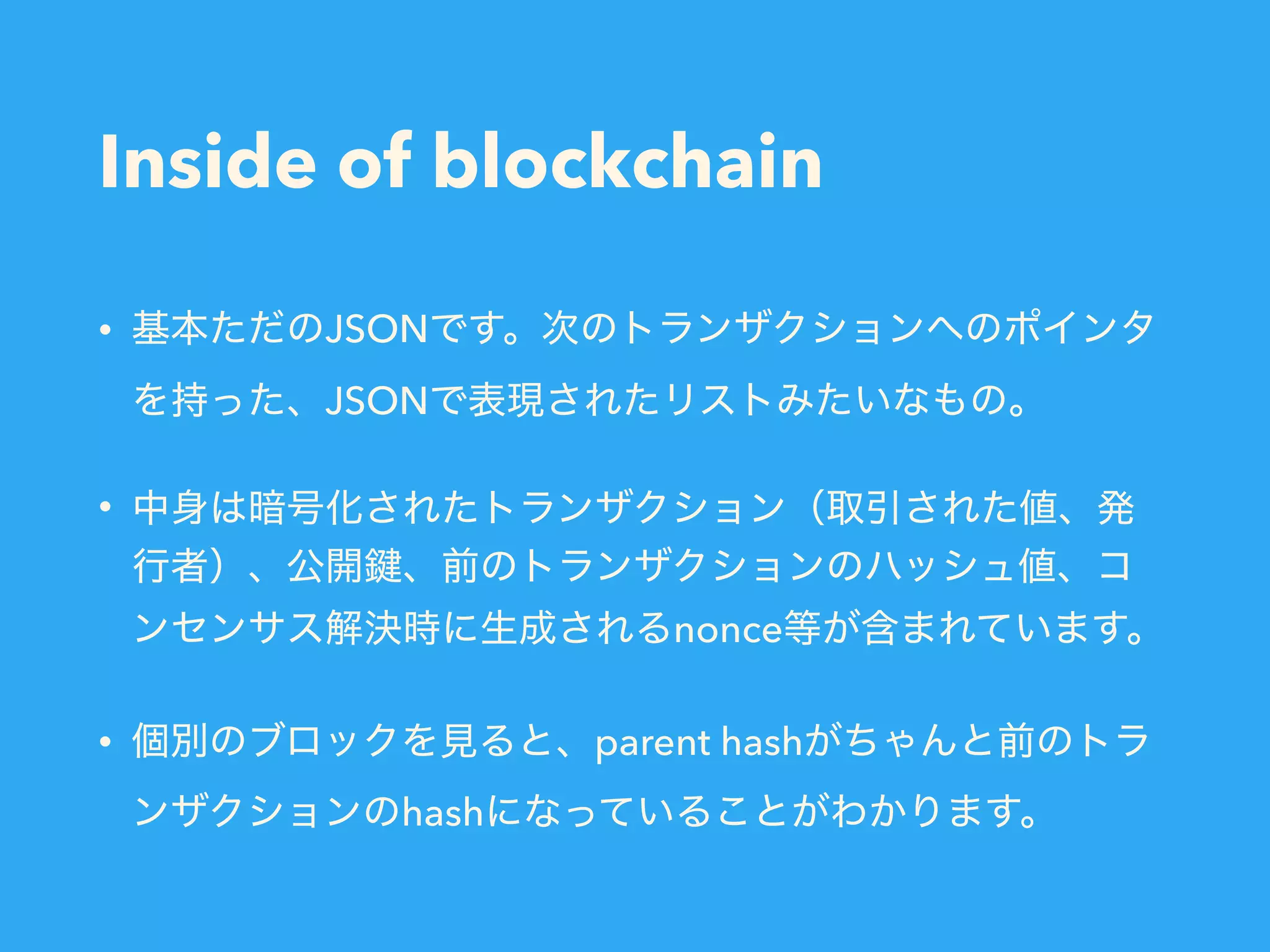 Inside of blockchain

• 基本ただのJSONです。次のトランザクションへのポインタを持った、JSONで表現されたリストみたいなもの。

• 中身は暗号化されたトランザクション（取引された値、発行者）、公開鍵、前のトランザクションのハッシュ値、コンセンサス解決時に生成されるnonce等が含まれています。

• 個別のブロックを見ると、parent hashがちゃんと前のトランザクションのhashになっていることがわかります。